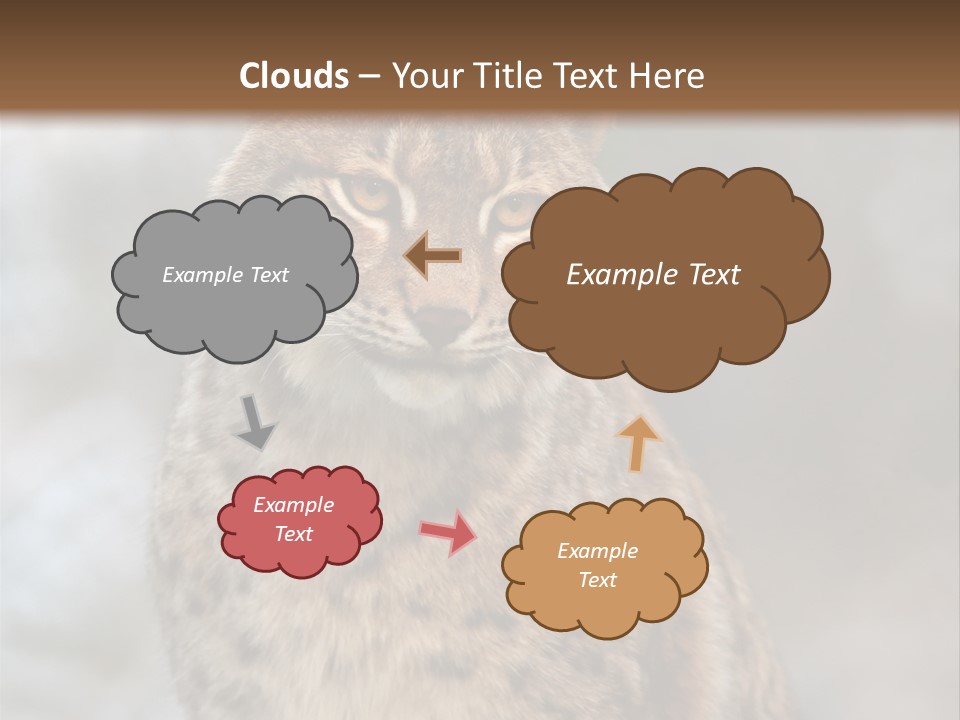 Clouds – Your Title Text Here

Example Text

Example Text

Example Text

Example Text